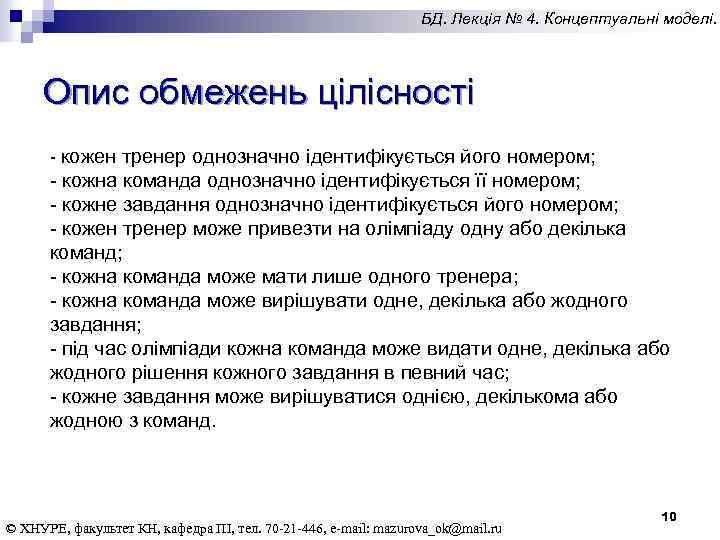 БД. Лекція № 4. Концептуальні моделі.

Опис обмежень цілісності

- кожен тренер однозначно ідентифікується його номером;
- кожна команда однозначно ідентифікується її номером;
- кожне завдання однозначно ідентифікується його номером;
- кожен тренер може привезти на олімпіаду одну або декілька команд;
- кожна команда може мати лише одного тренера;
- кожна команда може вирішувати одне, декілька або жодного завдання;
- під час олімпіади кожна команда може видати одне, декілька або жодного рішення кожного завдання в певний час;
- кожне завдання може вирішуватися однією, декількома або жодною з команд.

10

© ХНУРЕ, факультет КН, кафедра ПІ, тел. 70-21-446, e-mail: mazurova_ok@mail.ru